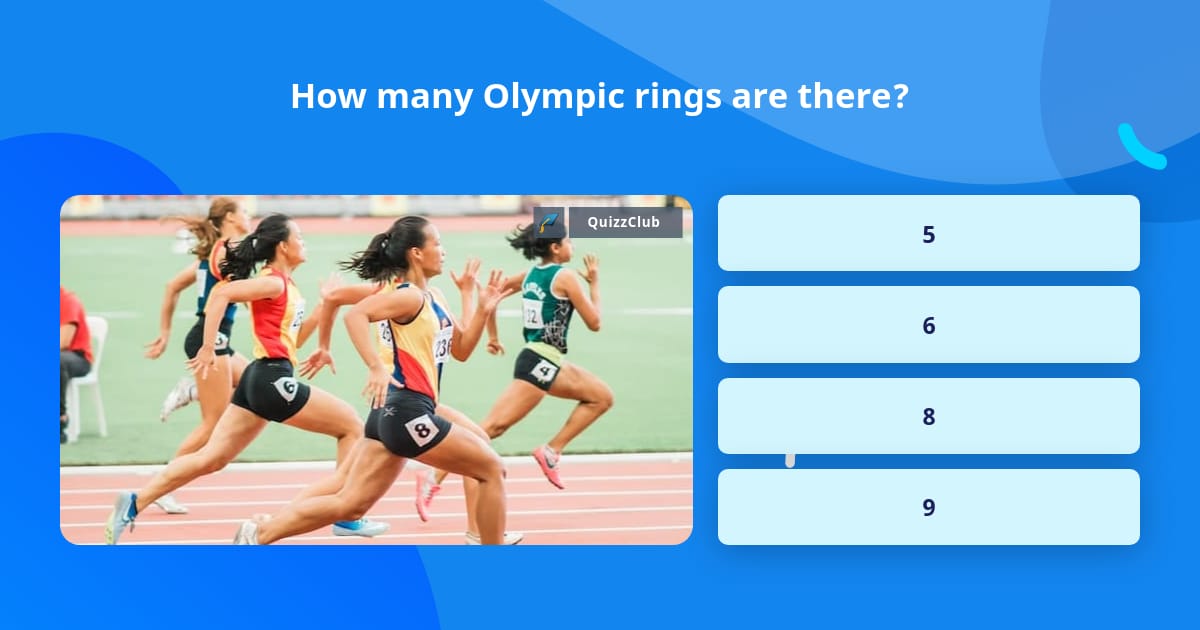 How many Olympic rings are there?

QuizzClub

5

6

8

9